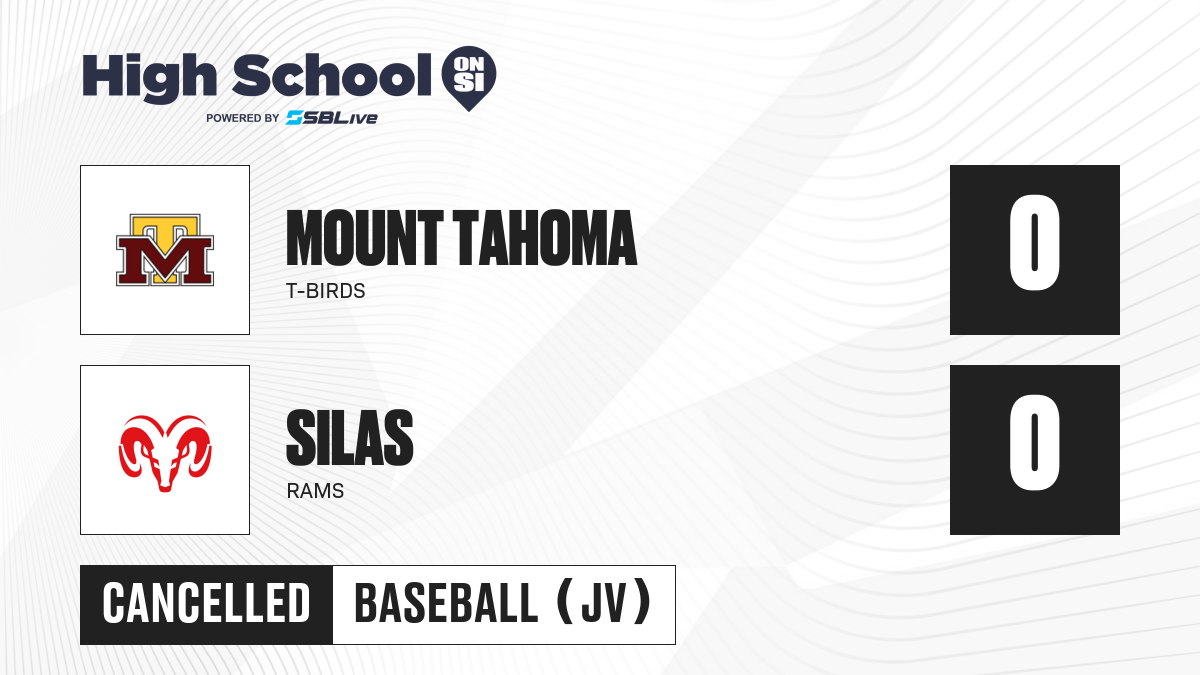 High School ON SI
POWERED BY SBLive

TM

MOUNT TAHOMA
T-BIRDS

0

SILAS
RAMS

0

CANCELLED BASEBALL (JV)